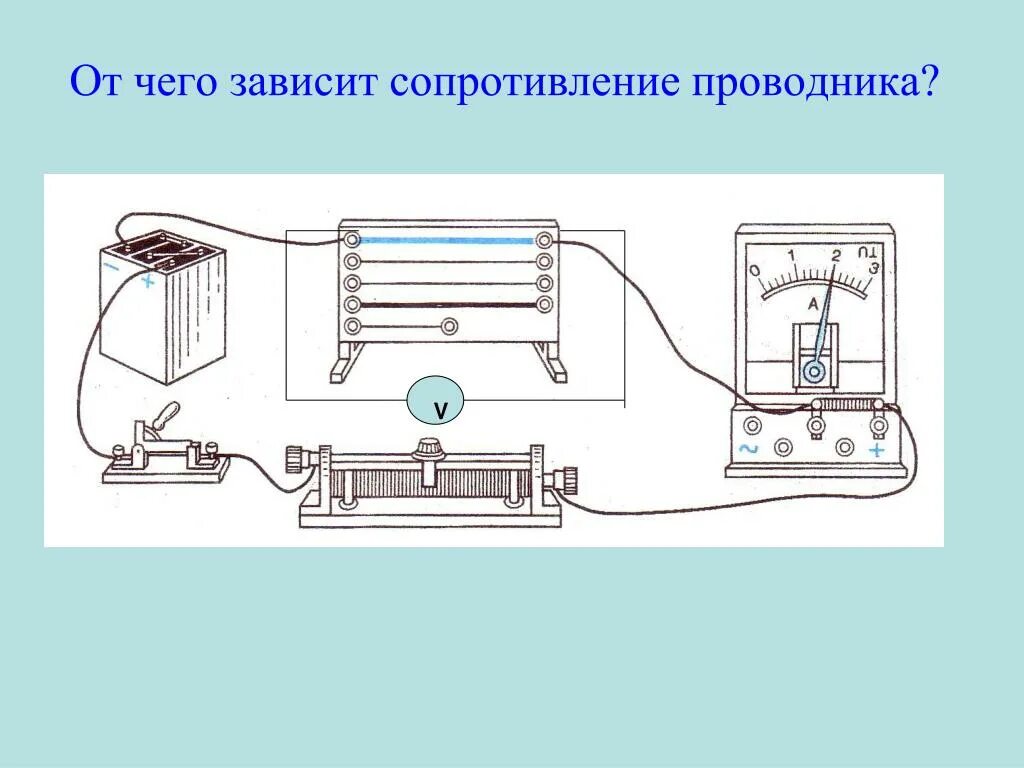 От чего зависит сопротивление проводника?

−
+
V
0
1
2
3
A
~
+